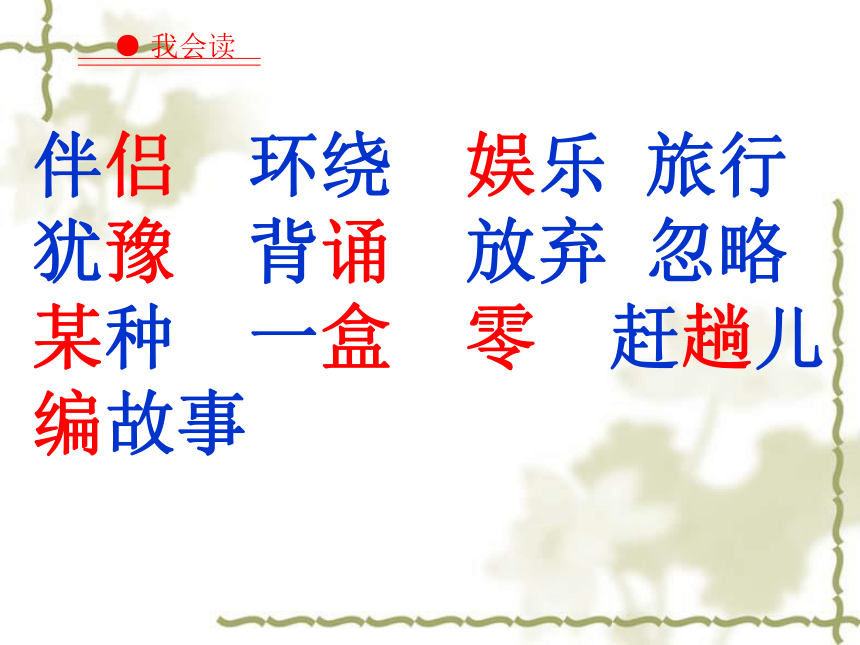 ● 我会读

伴侣 环绕 娱乐 旅行
犹豫 背诵 放弃 忽略
某种 一盒 零 赶趟儿
编故事